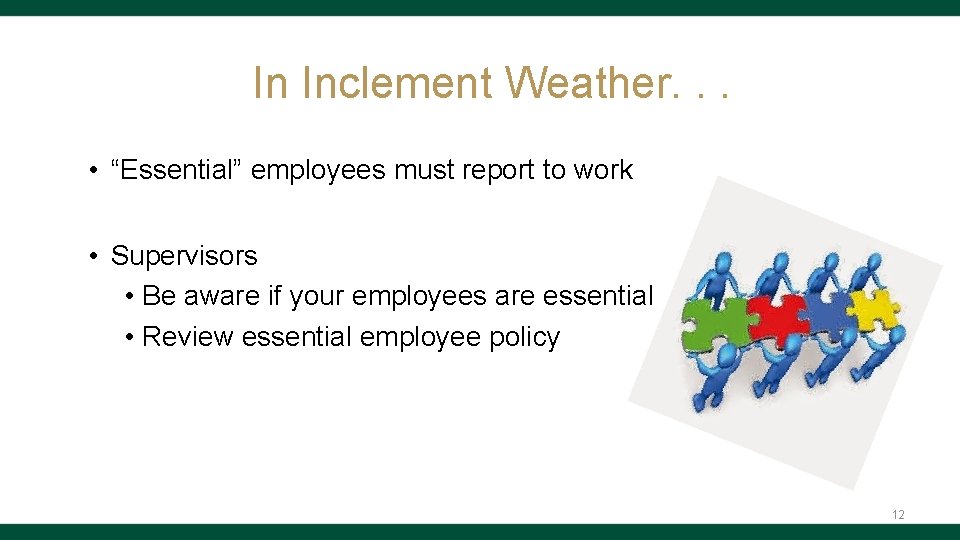 In Inclement Weather. . .

• "Essential" employees must report to work

• Supervisors
• Be aware if your employees are essential
• Review essential employee policy

12